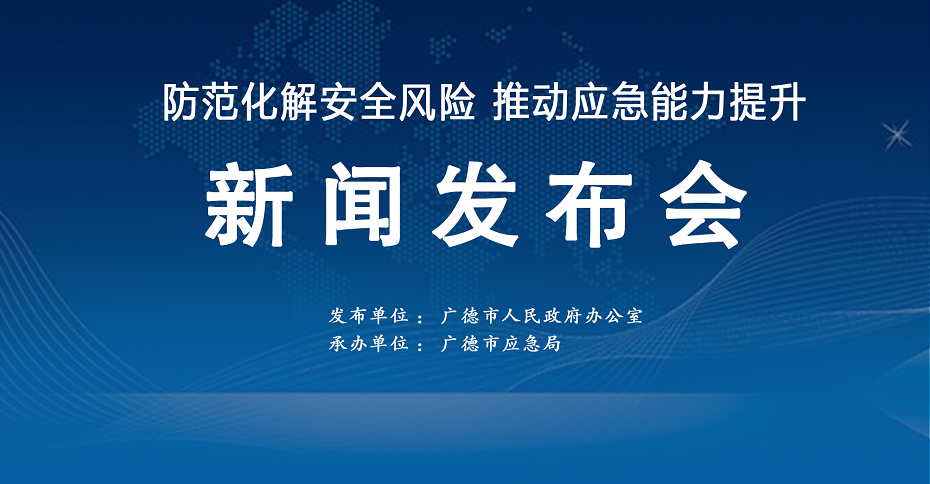 防范化解安全风险 推动应急能力提升

新闻发布会

发布单位： 广德市人民政府办公室
承办单位： 广德市应急局